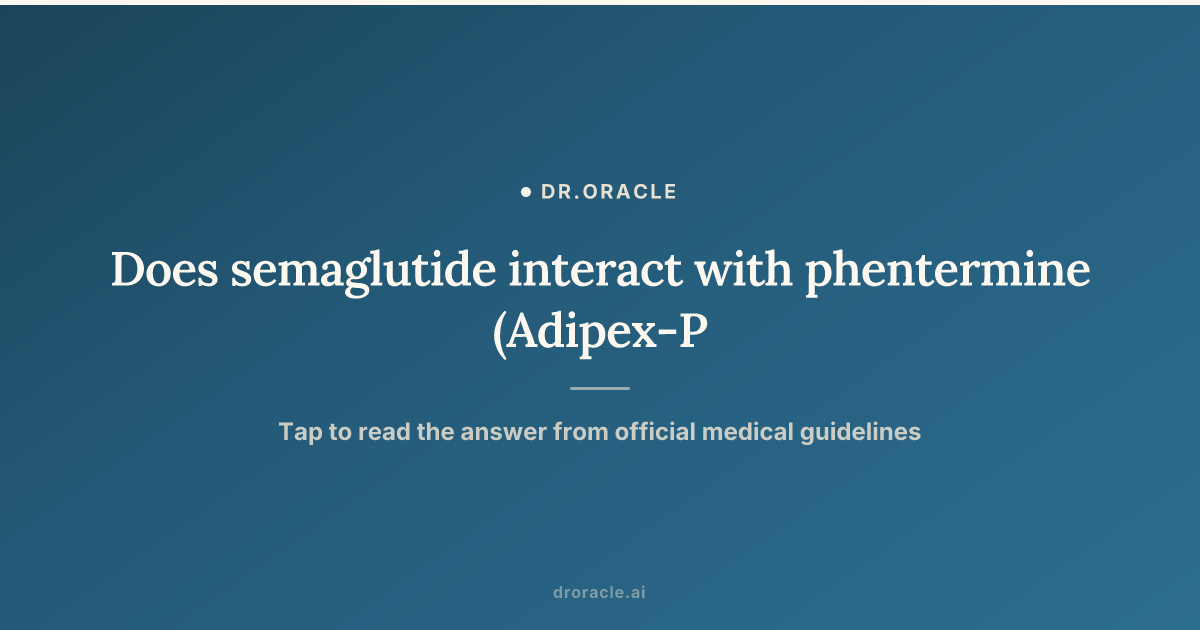 DR.ORACLE

Does semaglutide interact with phentermine (Adipex-P

Tap to read the answer from official medical guidelines

droracle.ai